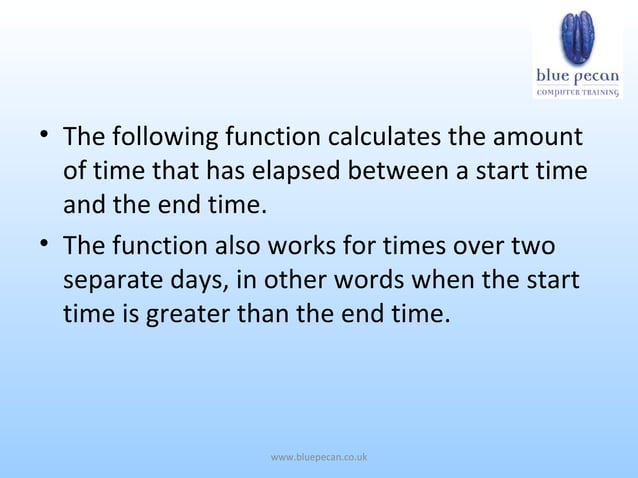 blue pecan
COMPUTER TRAINING

• The following function calculates the amount of time that has elapsed between a start time and the end time.

• The function also works for times over two separate days, in other words when the start time is greater than the end time.

www.bluepecan.co.uk